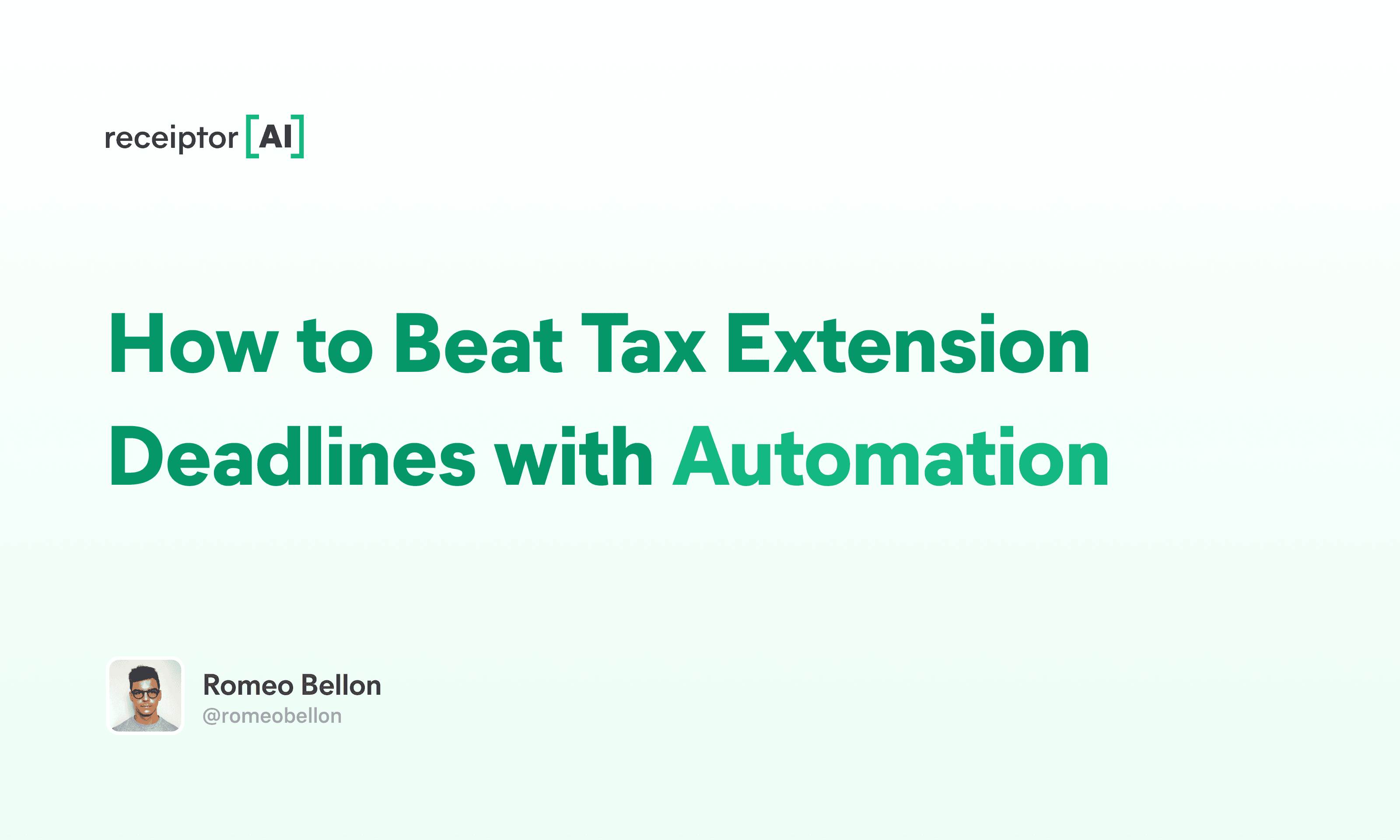 receiptor [AI]

How to Beat Tax Extension Deadlines with Automation

Romeo Bellon
@romeobellon